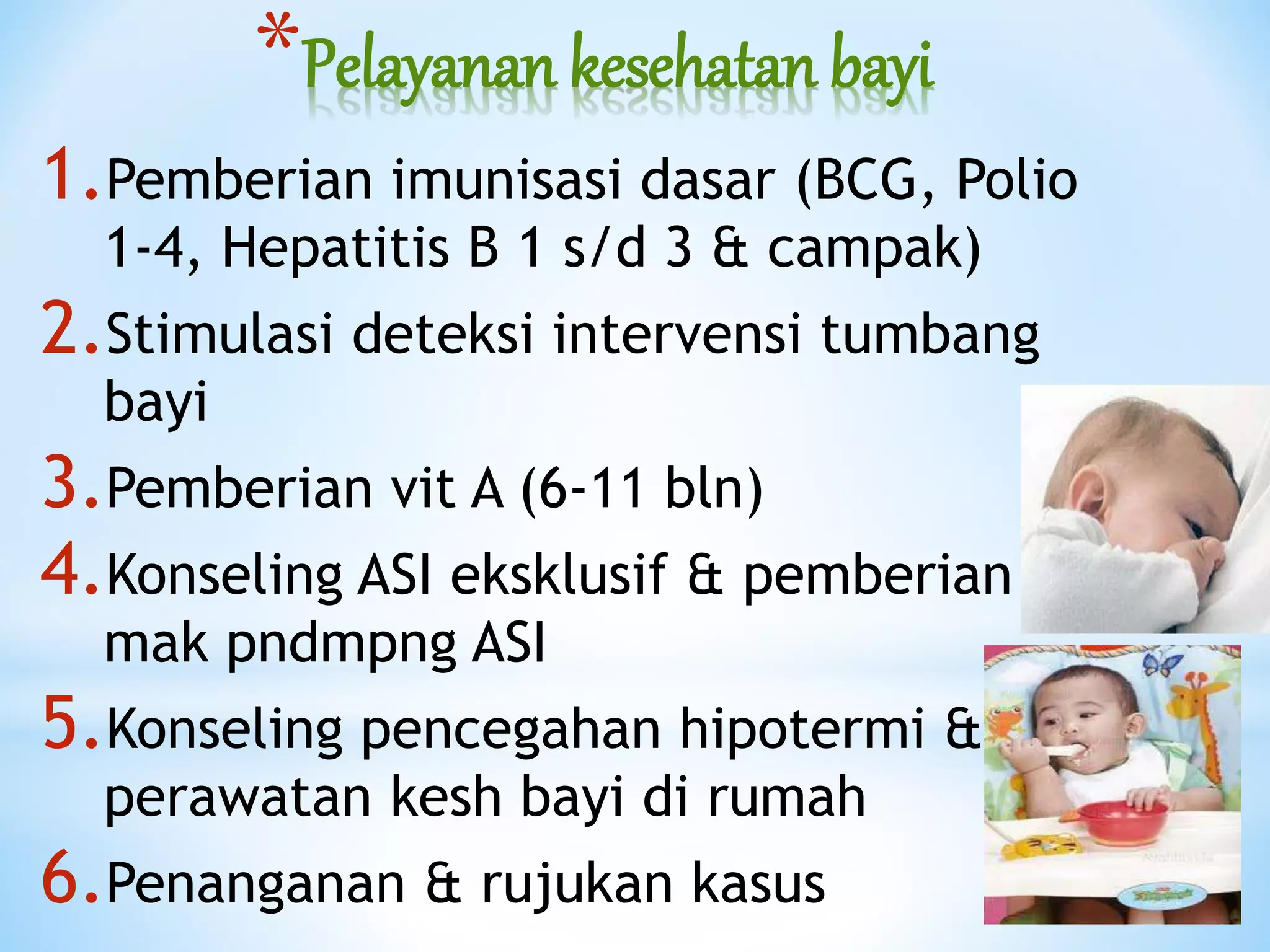 *Pelayanan kesehatan bayi

1. Pemberian imunisasi dasar (BCG, Polio 1-4, Hepatitis B 1 s/d 3 & campak)
2. Stimulasi deteksi intervensi tumbang bayi
3. Pemberian vit A (6-11 bln)
4. Konseling ASI eksklusif & pemberian mak pndmpng ASI
5. Konseling pencegahan hipotermi & perawatan kesh bayi di rumah
6. Penanganan & rujukan kasus